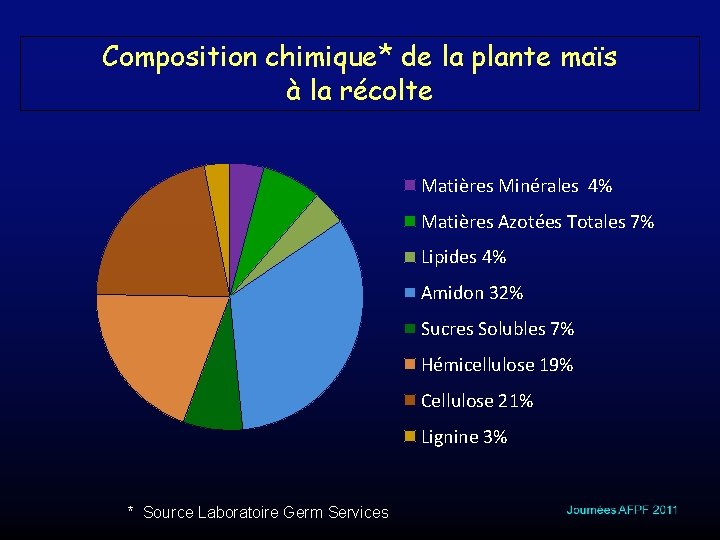 Composition chimique* de la plante maïs à la récolte

Matières Minérales 4%
Matières Azotées Totales 7%
Lipides 4%
Amidon 32%
Sucres Solubles 7%
Hémicellulose 19%
Cellulose 21%
Lignine 3%

* Source Laboratoire Germ Services

Journées AFPF 2011